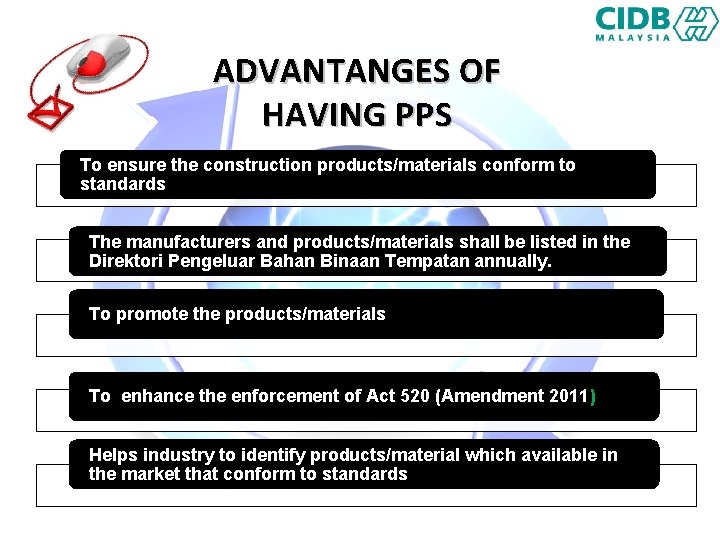 CIDB
MALAYSIA

ADVANTANGES OF HAVING PPS

To ensure the construction products/materials conform to standards

The manufacturers and products/materials shall be listed in the Direktori Pengeluar Bahan Binaan Tempatan annually.

To promote the products/materials

To enhance the enforcement of Act 520 (Amendment 2011)

Helps industry to identify products/material which available in the market that conform to standards